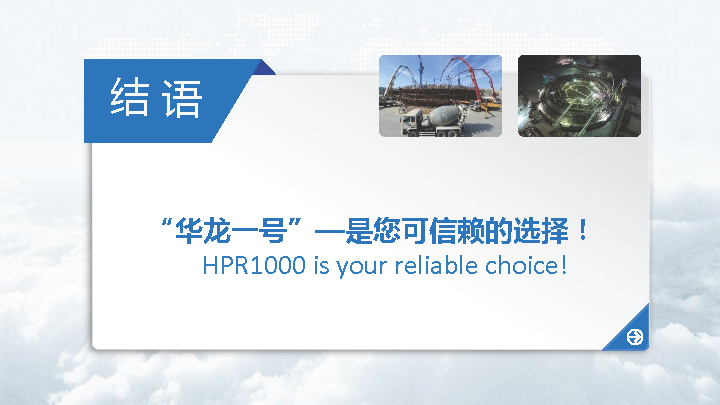 结 语

“华龙一号”—是您可信赖的选择！
HPR1000 is your reliable choice!